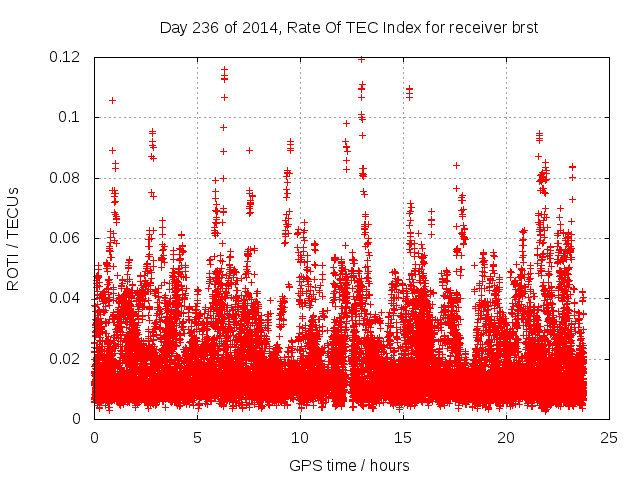 Day 236 of 2014, Rate Of TEC Index for receiver brst

ROTI / TECUs

0.12
0.1
0.08
0.06
0.04
0.02
0

0 5 10 15 20 25

GPS time / hours